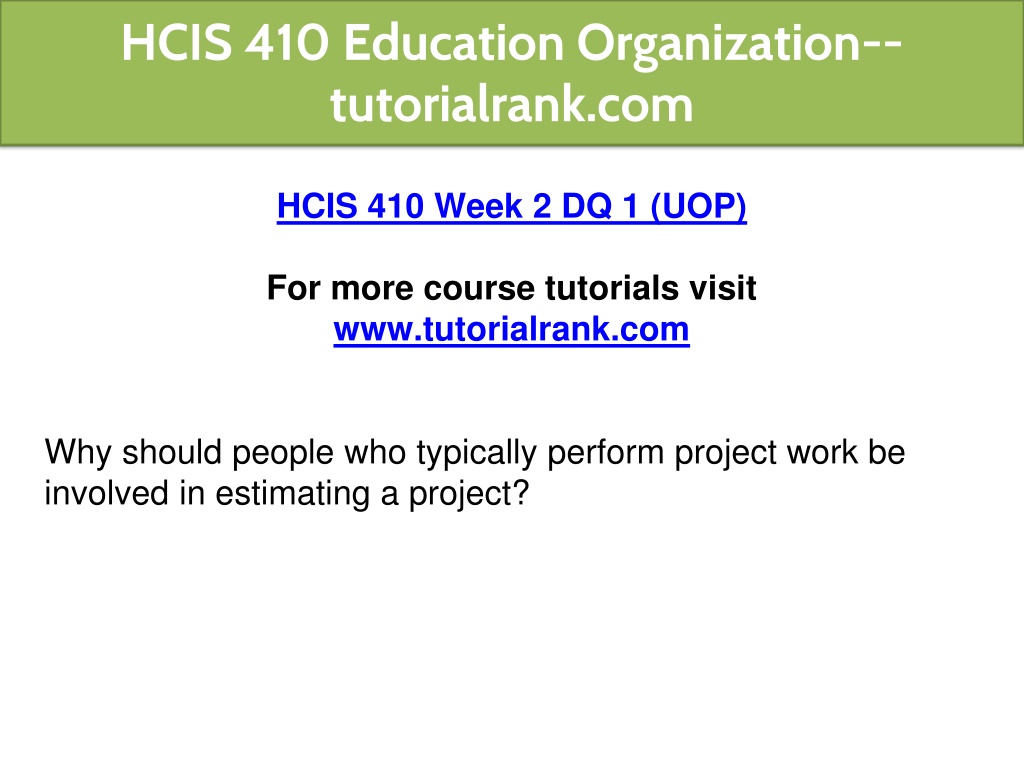 HCIS 410 Education Organization--tutorialrank.com

HCIS 410 Week 2 DQ 1 (UOP)

For more course tutorials visit
www.tutorialrank.com

Why should people who typically perform project work be involved in estimating a project?